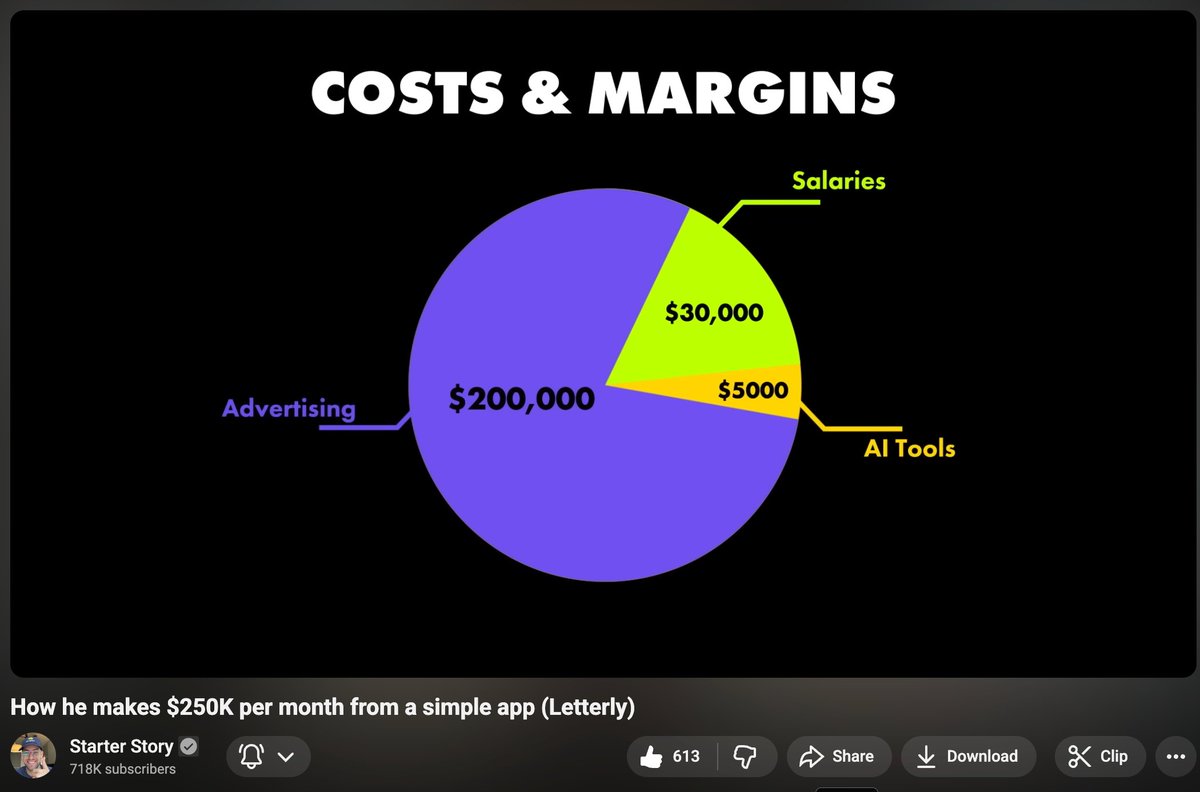 COSTS & MARGINS

Salaries

$30,000

Advertising

$200,000

$5000

AI Tools

How he makes $250K per month from a simple app (Letterly)

Starter Story
718K subscribers

613

Share

Download

Clip